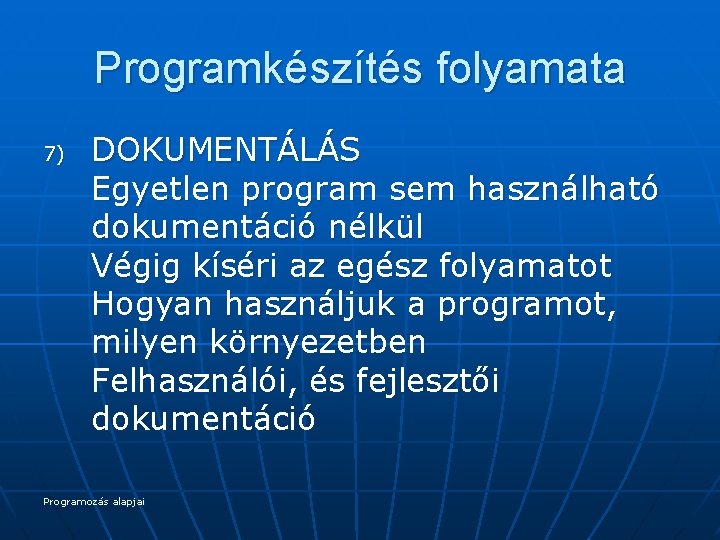 Programkészítés folyamata

7) DOKUMENTÁLÁS
Egyetlen program sem használható dokumentáció nélkül
Végig kíséri az egész folyamatot
Hogyan használjuk a programot, milyen környezetben
Felhasználói, és fejlesztői dokumentáció

Programozás alapjai